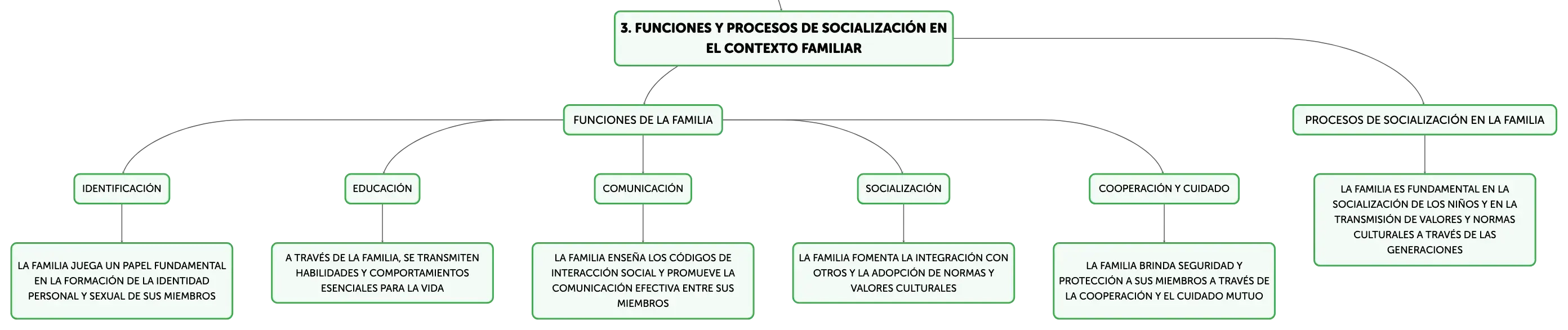 3. FUNCIONES Y PROCESOS DE SOCIALIZACIÓN EN EL CONTEXTO FAMILIAR

FUNCIONES DE LA FAMILIA

IDENTIFICACIÓN

LA FAMILIA JUEGA UN PAPEL FUNDAMENTAL EN LA FORMACIÓN DE LA IDENTIDAD PERSONAL Y SEXUAL DE SUS MIEMBROS

EDUCACIÓN

A TRAVÉS DE LA FAMILIA, SE TRANSMITEN HABILIDADES Y COMPORTAMIENTOS ESENCIALES PARA LA VIDA

COMUNICACIÓN

LA FAMILIA ENSEÑA LOS CÓDIGOS DE INTERACCIÓN SOCIAL Y PROMUEVE LA COMUNICACIÓN EFECTIVA ENTRE SUS MIEMBROS

SOCIALIZACIÓN

LA FAMILIA FOMENTA LA INTEGRACIÓN CON OTROS Y LA ADOPCIÓN DE NORMAS Y VALORES CULTURALES

COOPERACIÓN Y CUIDADO

LA FAMILIA BRINDA SEGURIDAD Y PROTECCIÓN A SUS MIEMBROS A TRAVÉS DE LA COOPERACIÓN Y EL CUIDADO MUTUO

PROCESOS DE SOCIALIZACIÓN EN LA FAMILIA

LA FAMILIA ES FUNDAMENTAL EN LA SOCIALIZACIÓN DE LOS NIÑOS Y EN LA TRANSMISIÓN DE VALORES Y NORMAS CULTURALES A TRAVÉS DE LAS GENERACIONES